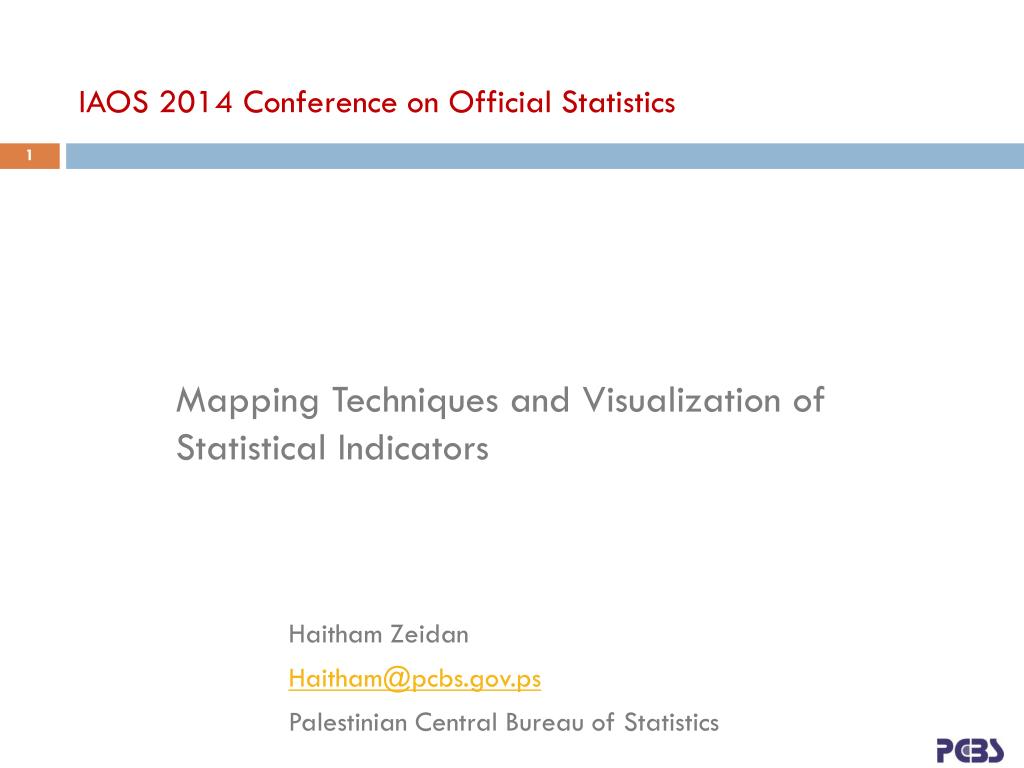 IAOS 2014 Conference on Official Statistics

1

Mapping Techniques and Visualization of Statistical Indicators

Haitham Zeidan

Haitham@pcbs.gov.ps

Palestinian Central Bureau of Statistics

PCBS